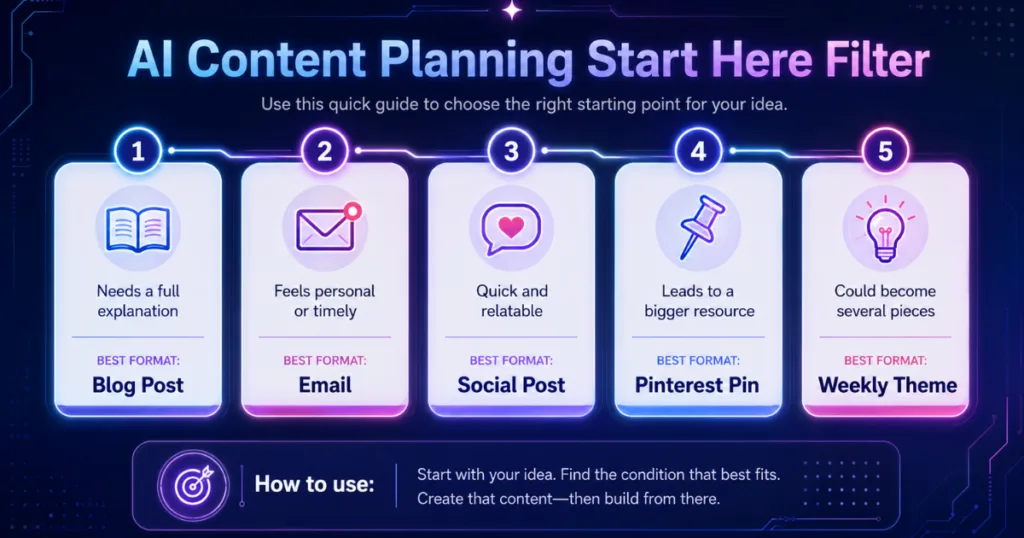 AI Content Planning Start Here Filter

Use this quick guide to choose the right starting point for your idea.

1

Needs a full explanation

BEST FORMAT:

Blog Post

2

Feels personal or timely

BEST FORMAT:

Email

3

Quick and relatable

BEST FORMAT:

Social Post

4

Leads to a bigger resource

BEST FORMAT:

Pinterest Pin

5

Could become several pieces

BEST FORMAT:

Weekly Theme

How to use:

Start with your idea. Find the condition that best fits. Create that content—then build from there.